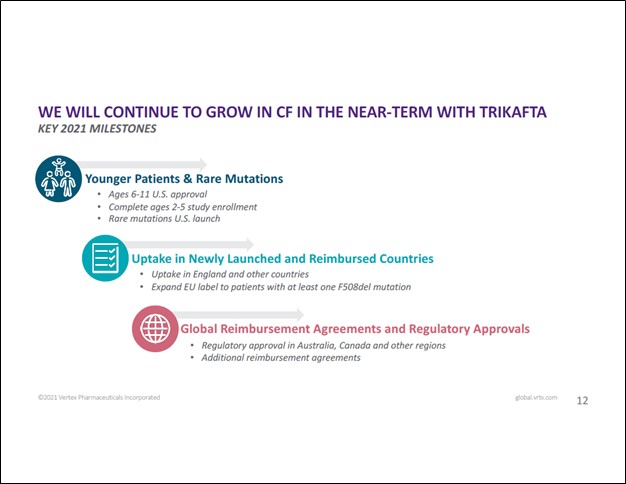 WE WILL CONTINUE TO GROW IN CF IN THE NEAR-TERM WITH TRIKAFTA
KEY 2021 MILESTONES

Younger Patients & Rare Mutations
• Ages 6-11 U.S. approval
• Complete ages 2-5 study enrollment
• Rare mutations U.S. launch

Uptake in Newly Launched and Reimbursed Countries
• Uptake in England and other countries
• Expand EU label to patients with at least one F508del mutation

Global Reimbursement Agreements and Regulatory Approvals
• Regulatory approval in Australia, Canada and other regions
• Additional reimbursement agreements

©2021 Vertex Pharmaceuticals Incorporated

global.vrtx.com

12